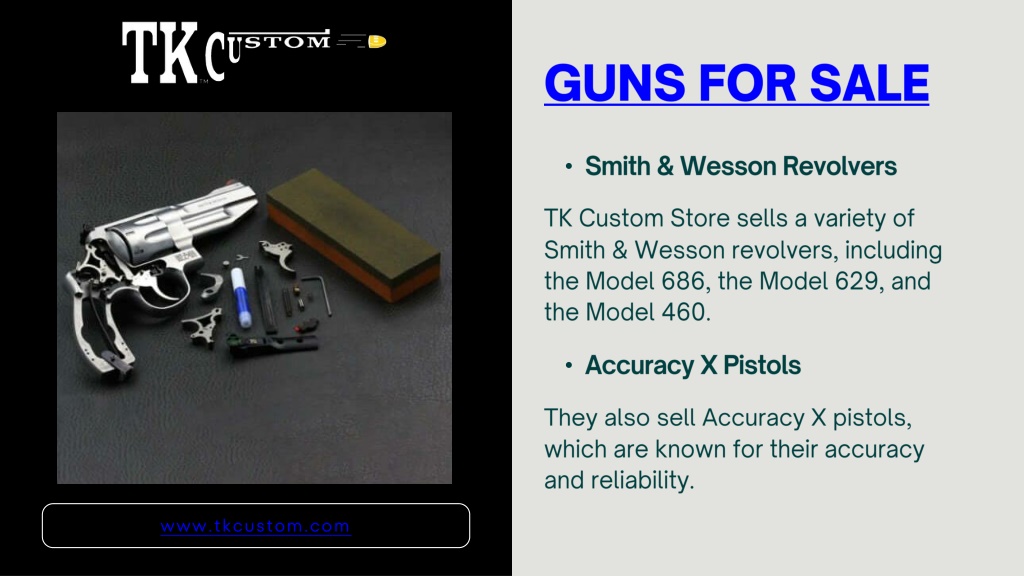 TK CUSTOM

www.tkcustom.com

GUNS FOR SALE

• Smith & Wesson Revolvers

TK Custom Store sells a variety of Smith & Wesson revolvers, including the Model 686, the Model 629, and the Model 460.

• Accuracy X Pistols

They also sell Accuracy X pistols, which are known for their accuracy and reliability.